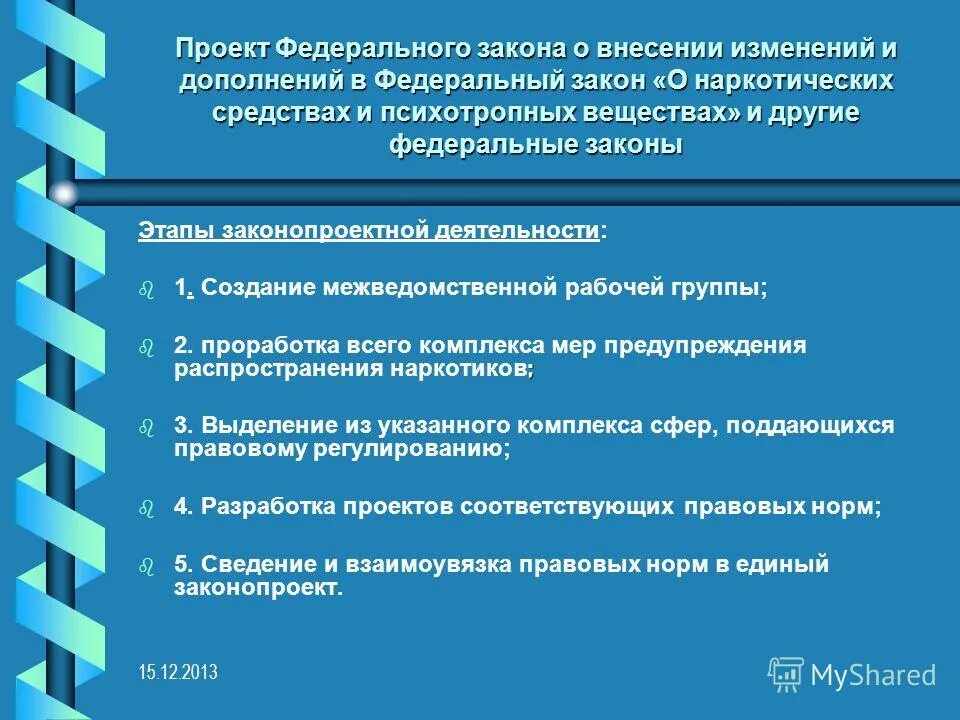 Проект Федерального закона о внесении изменений и дополнений в Федеральный закон «О наркотических средствах и психотропных веществах» и другие федеральные законы

Этапы законопроектной деятельности:

1. Создание межведомственной рабочей группы;

2. проработка всего комплекса мер предупреждения распространения наркотиков;

3. Выделение из указанного комплекса сфер, поддающихся правовому регулированию;

4. Разработка проектов соответствующих правовых норм;

5. Сведение и взаимоувязка правовых норм в единый законопроект.

15.12.2013

MyShared